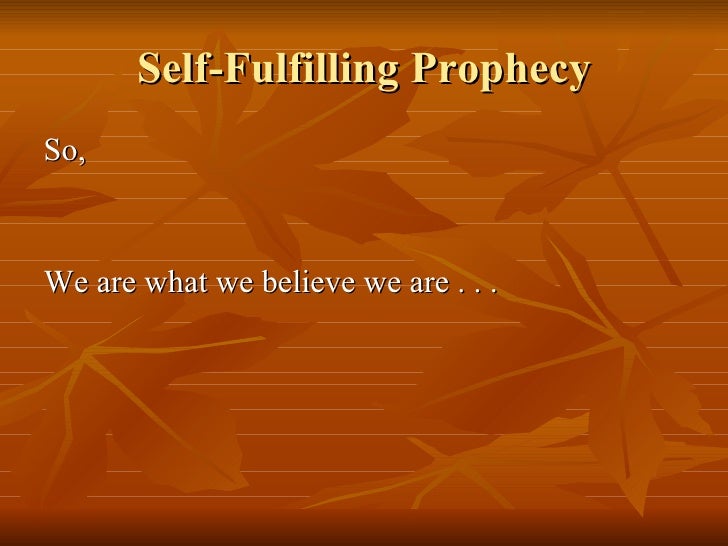 Self-Fulfilling Prophecy

So,

We are what we believe we are . . .